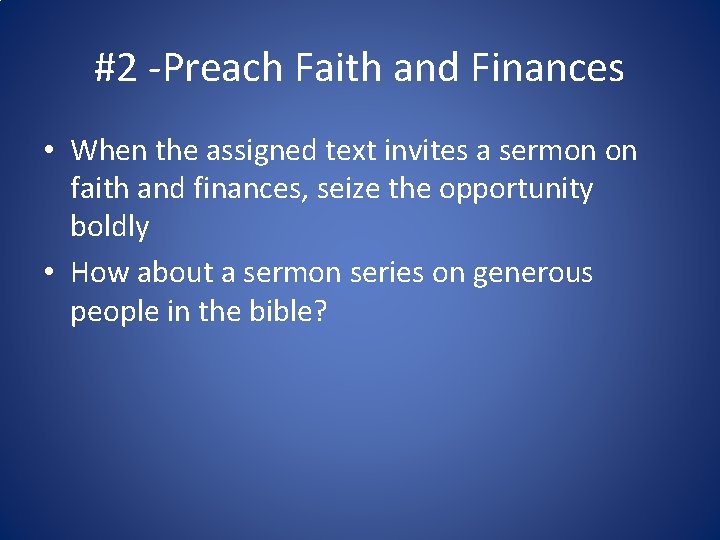 #2 -Preach Faith and Finances

• When the assigned text invites a sermon on faith and finances, seize the opportunity boldly
• How about a sermon series on generous people in the bible?